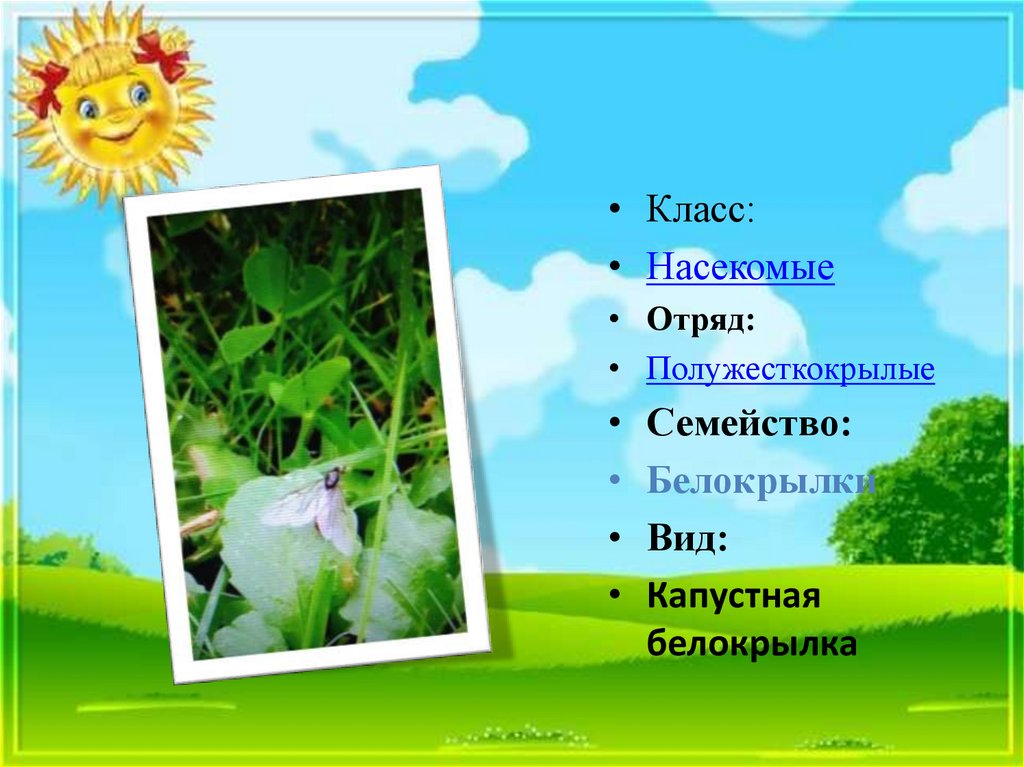 • Класс:
• Насекомые
• Отряд:
• Полужесткокрылые
• Семейство:
• Белокрылки
• Вид:
• Капустная белокрылка